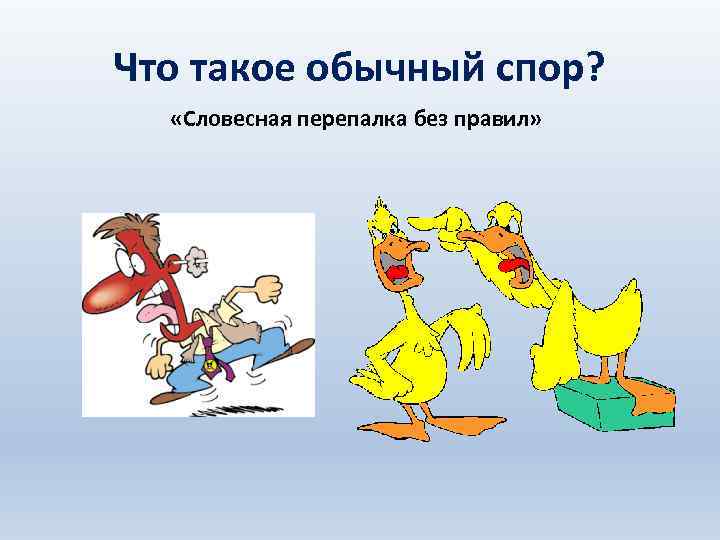 Что такое обычный спор?

«Словесная перепалка без правил»